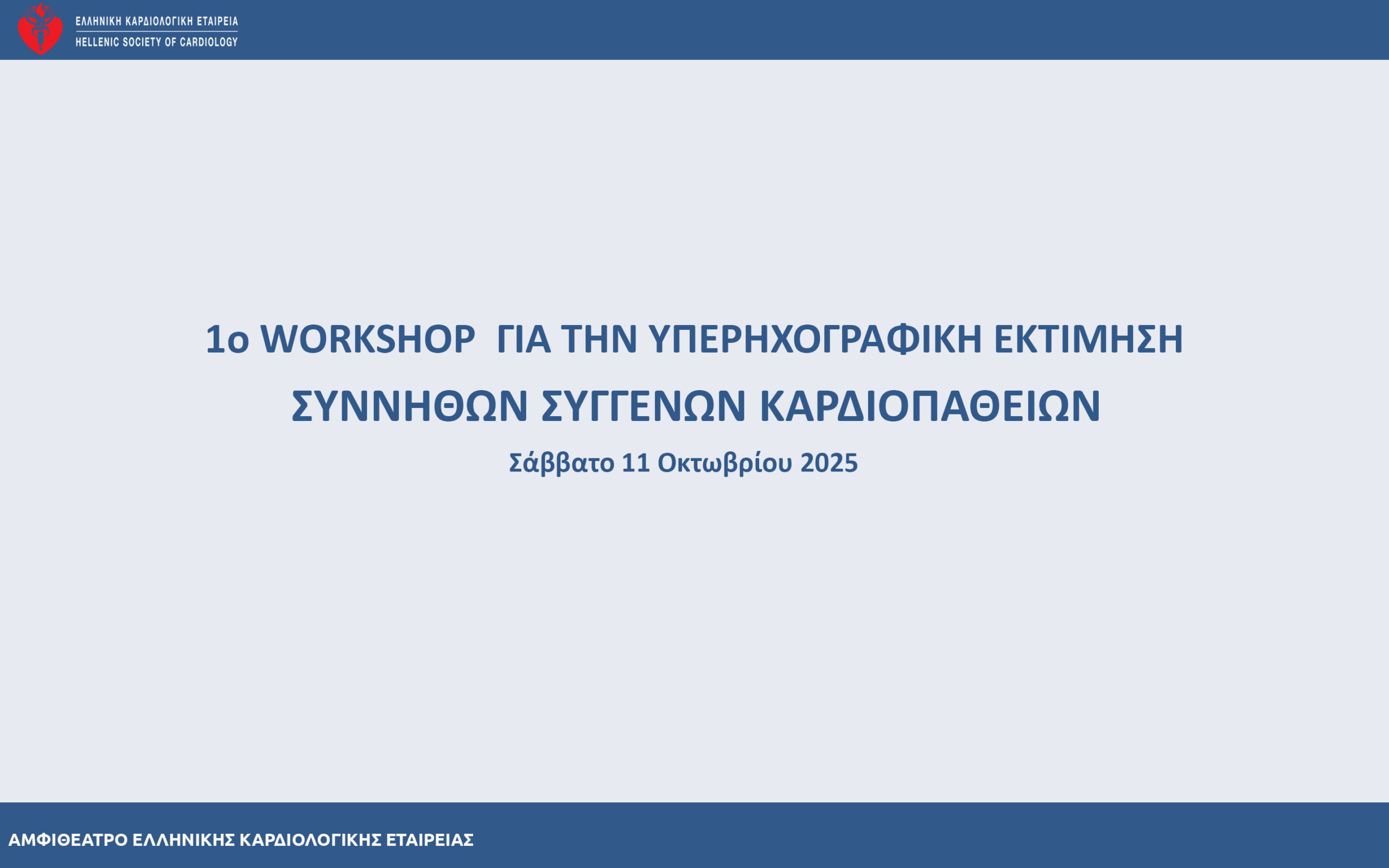 ΕΛΛΗΝΙΚΗ ΚΑΡΔΙΟΛΟΓΙΚΗ ΕΤΑΙΡΕΙΑ
HELLENIC SOCIETY OF CARDIOLOGY

1ο WORKSHOP ΓΙΑ ΤΗΝ ΥΠΕΡΗΧΟΓΡΑΦΙΚΗ ΕΚΤΙΜΗΣΗ ΣΥΝΝΗΘΩΝ ΣΥΓΓΕΝΩΝ ΚΑΡΔΙΟΠΑΘΕΙΩΝ

Σάββατο 11 Οκτωβρίου 2025

ΑΜΦΙΘΕΑΤΡΟ ΕΛΛΗΝΙΚΗΣ ΚΑΡΔΙΟΛΟΓΙΚΗΣ ΕΤΑΙΡΕΙΑΣ